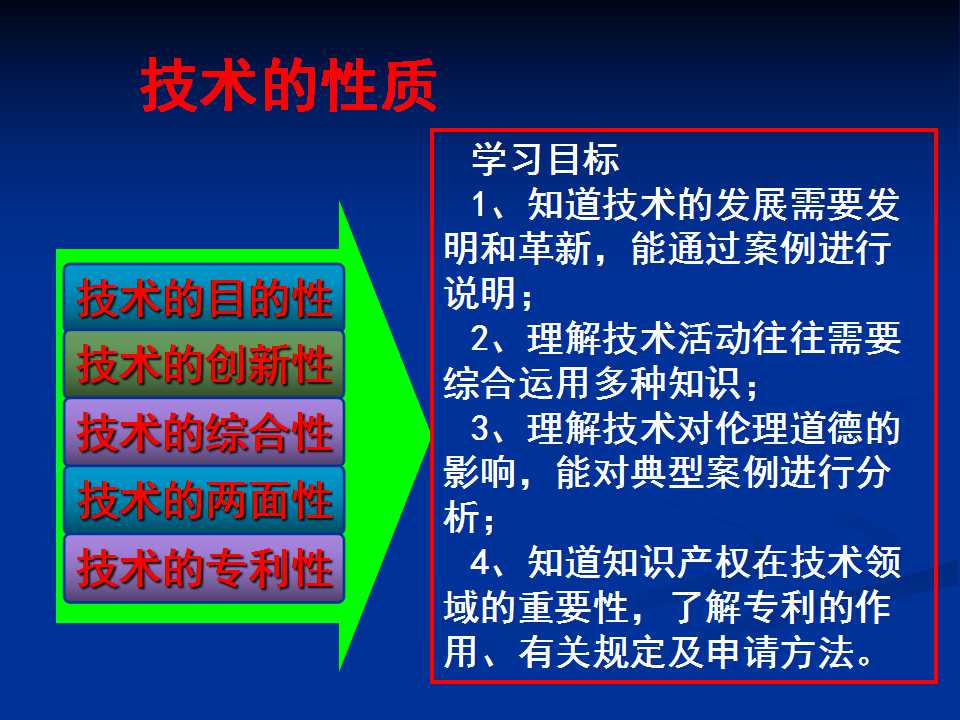 技术的性质

技术的目的性

技术的创新性

技术的综合性

技术的两面性

技术的专利性

学习目标

1、知道技术的发展需要发明和革新，能通过案例进行说明；

2、理解技术活动往往需要综合运用多种知识；

3、理解技术对伦理道德的影响，能对典型案例进行分析；

4、知道知识产权在技术领域的重要性，了解专利的作用、有关规定及申请方法。